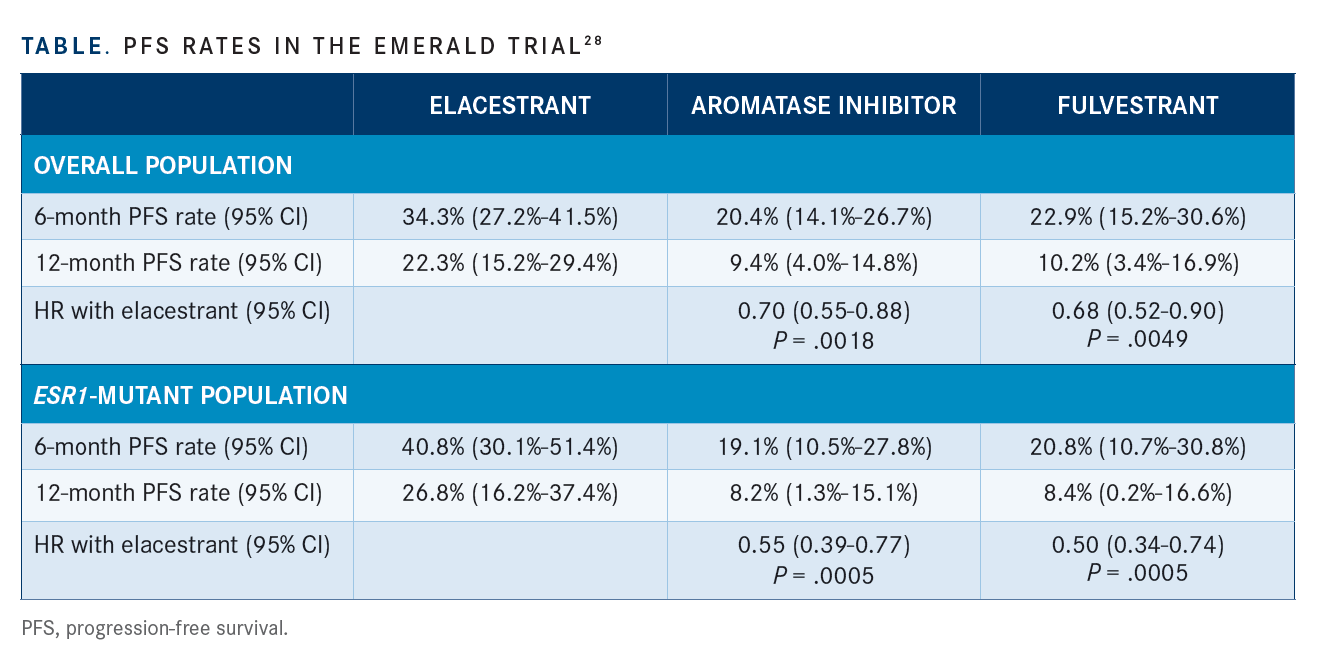 TABLE. PFS RATES IN THE EMERALD TRIAL$^{28}$

| | ELACESTRANT | AROMATASE INHIBITOR | FULVESTRANT |
|---|---|---|---|
| OVERALL POPULATION | | | |
| 6-month PFS rate (95% CI) | 34.3% (27.2%-41.5%) | 20.4% (14.1%-26.7%) | 22.9% (15.2%-30.6%) |
| 12-month PFS rate (95% CI) | 22.3% (15.2%-29.4%) | 9.4% (4.0%-14.8%) | 10.2% (3.4%-16.9%) |
| HR with elacestrant (95% CI) | | 0.70 (0.55-0.88) P = .0018 | 0.68 (0.52-0.90) P = .0049 |
| ESR1-MUTANT POPULATION | | | |
| 6-month PFS rate (95% CI) | 40.8% (30.1%-51.4%) | 19.1% (10.5%-27.8%) | 20.8% (10.7%-30.8%) |
| 12-month PFS rate (95% CI) | 26.8% (16.2%-37.4%) | 8.2% (1.3%-15.1%) | 8.4% (0.2%-16.6%) |
| HR with elacestrant (95% CI) | | 0.55 (0.39-0.77) P = .0005 | 0.50 (0.34-0.74) P = .0005 |

PFS, progression-free survival.